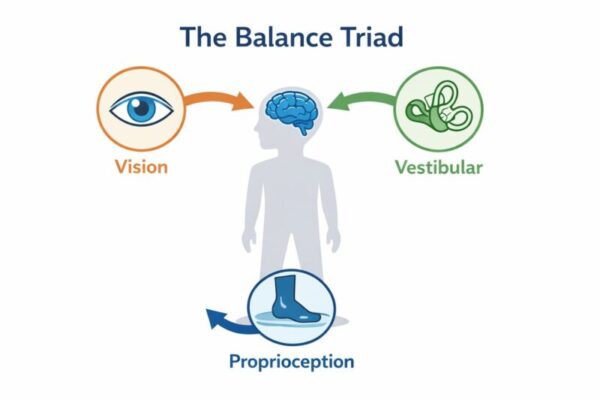 The Balance Triad

Vision

Vestibular

Proprioception